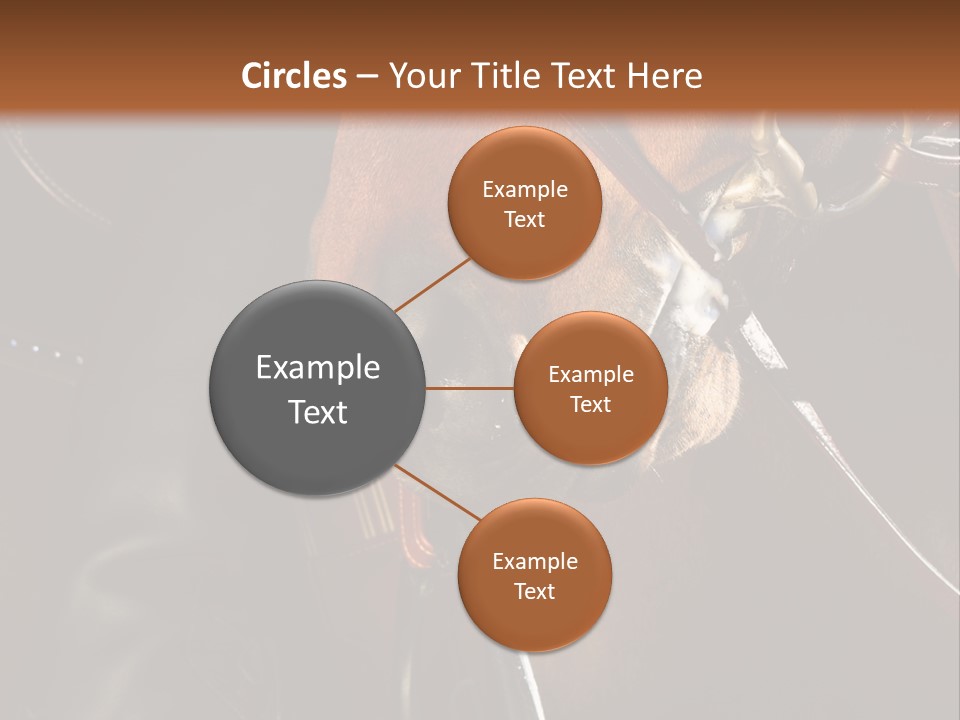 Circles – Your Title Text Here

Example Text

Example Text

Example Text

Example Text